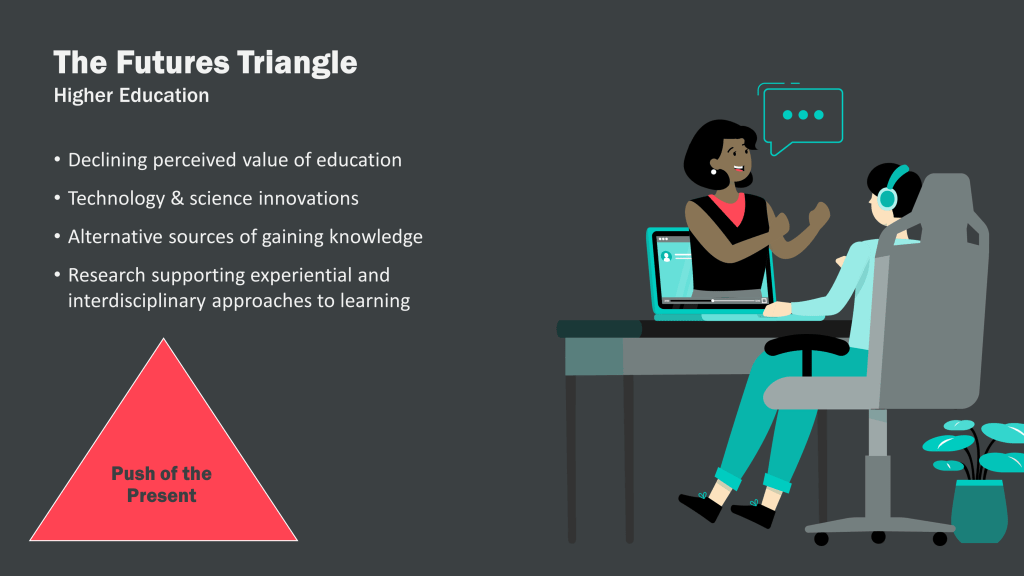 The Futures Triangle
Higher Education

• Declining perceived value of education
• Technology & science innovations
• Alternative sources of gaining knowledge
• Research supporting experiential and interdisciplinary approaches to learning

Push of the Present